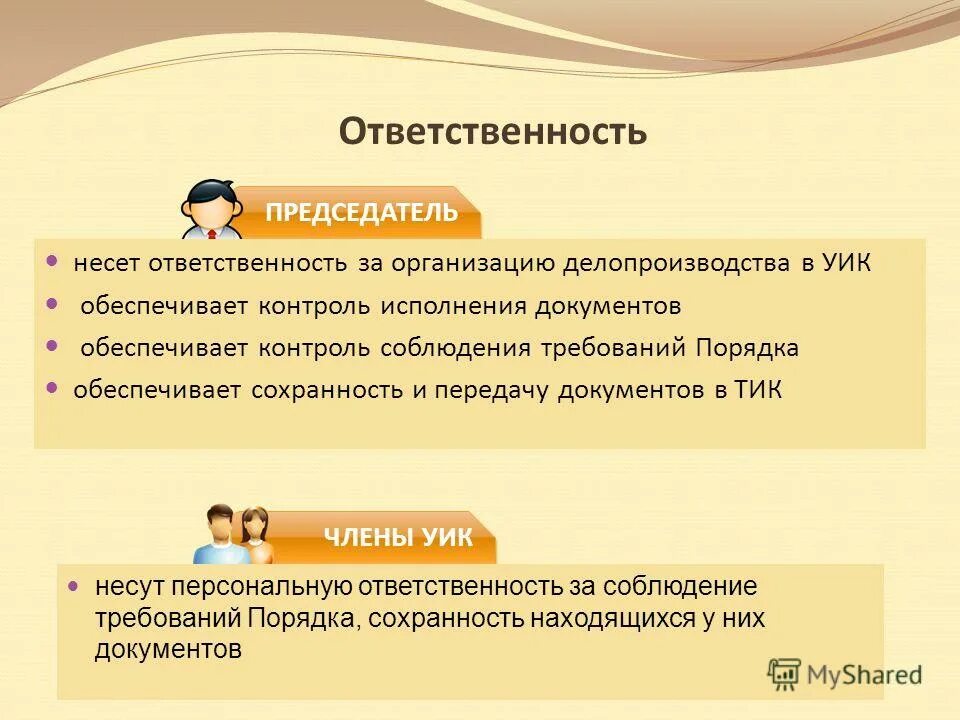 Ответственность

ПРЕДСЕДАТЕЛЬ

- несет ответственность за организацию делопроизводства в УИК
- обеспечивает контроль исполнения документов
- обеспечивает контроль соблюдения требований Порядка
- обеспечивает сохранность и передачу документов в ТИК

ЧЛЕНЫ УИК

- несут персональную ответственность за соблюдение требований Порядка, сохранность находящихся у них документов

MyShared